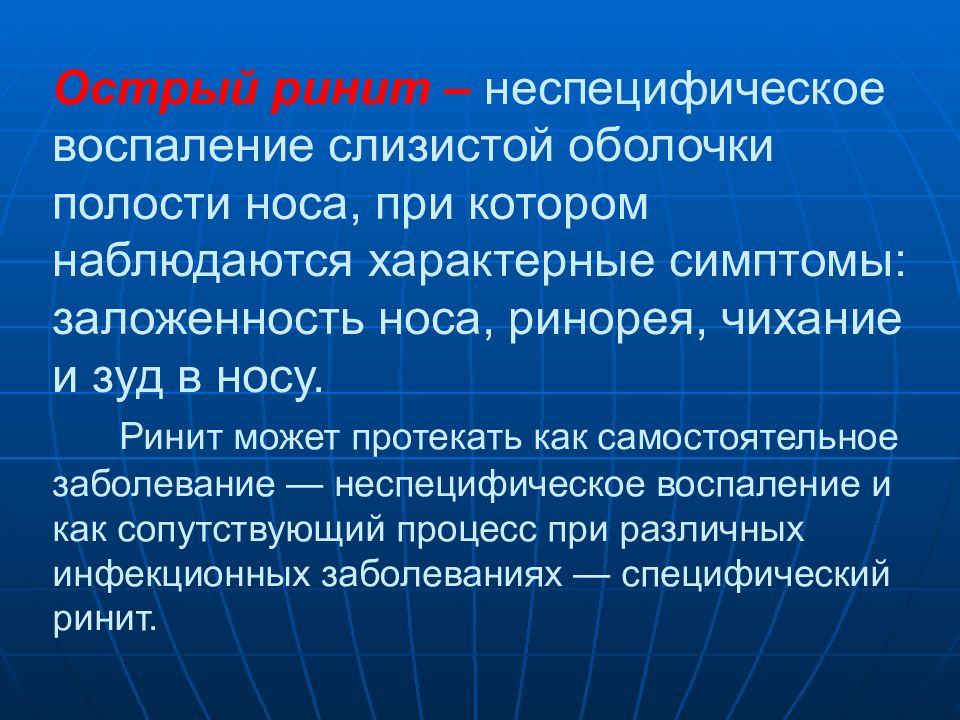 Острый ринит – неспецифическое воспаление слизистой оболочки полости носа, при котором наблюдаются характерные симптомы: заложенность носа, ринорея, чихание и зуд в носу.

Ринит может протекать как самостоятельное заболевание — неспецифическое воспаление и как сопутствующий процесс при различных инфекционных заболеваниях — специфический ринит.